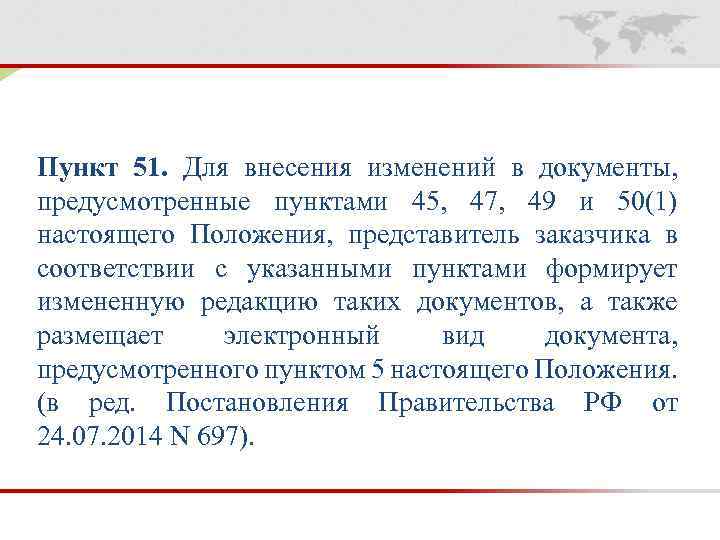 Пункт 51. Для внесения изменений в документы, предусмотренные пунктами 45, 47, 49 и 50(1) настоящего Положения, представитель заказчика в соответствии с указанными пунктами формирует измененную редакцию таких документов, а также размещает электронный вид документа, предусмотренного пунктом 5 настоящего Положения. (в ред. Постановления Правительства РФ от 24.07.2014 N 697).